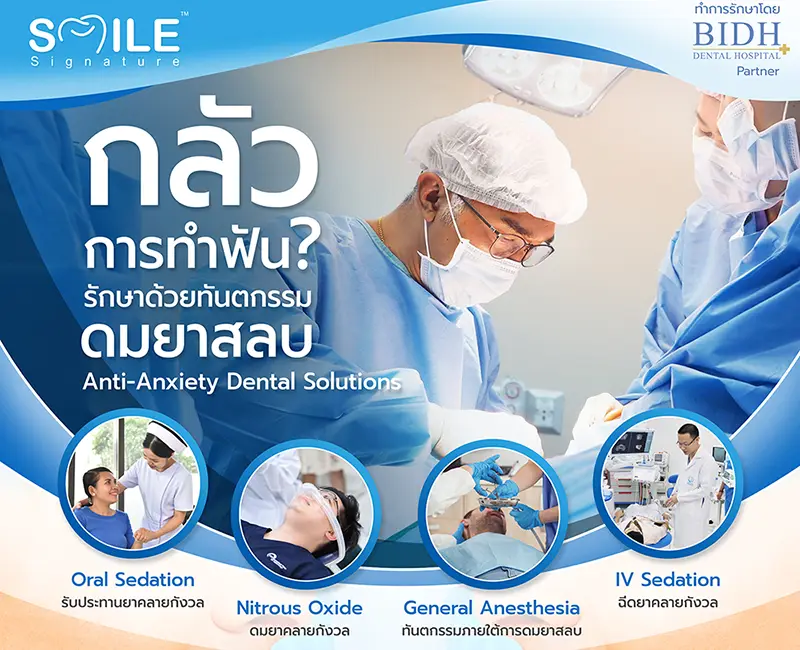 SMILE™ Signature

ทำการรักษาโดย
BIDH
DENTAL HOSPITAL
Partner

กลัว
การทำฟัน?
รักษาด้วยทันตกรรม
ดมยาสลบ
Anti-Anxiety Dental Solutions

Oral Sedation
รับประทานยาคลายกังวล

Nitrous Oxide
ดมยาคลายกังวล

General Anesthesia
ทันตกรรมภายใต้การดมยาสลบ

IV Sedation
ฉีดยาคลายกังวล